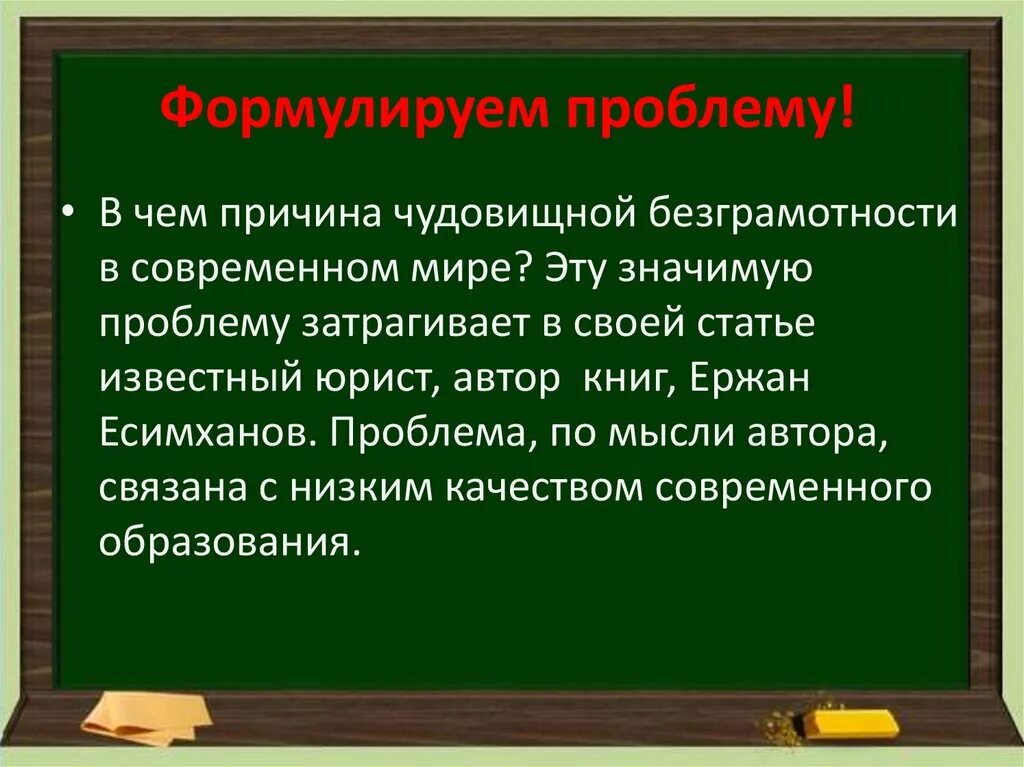 Формулируем проблему!

• В чем причина чудовищной безграмотности в современном мире? Эту значимую проблему затрагивает в своей статье известный юрист, автор книг, Ержан Есимханов. Проблема, по мысли автора, связана с низким качеством современного образования.